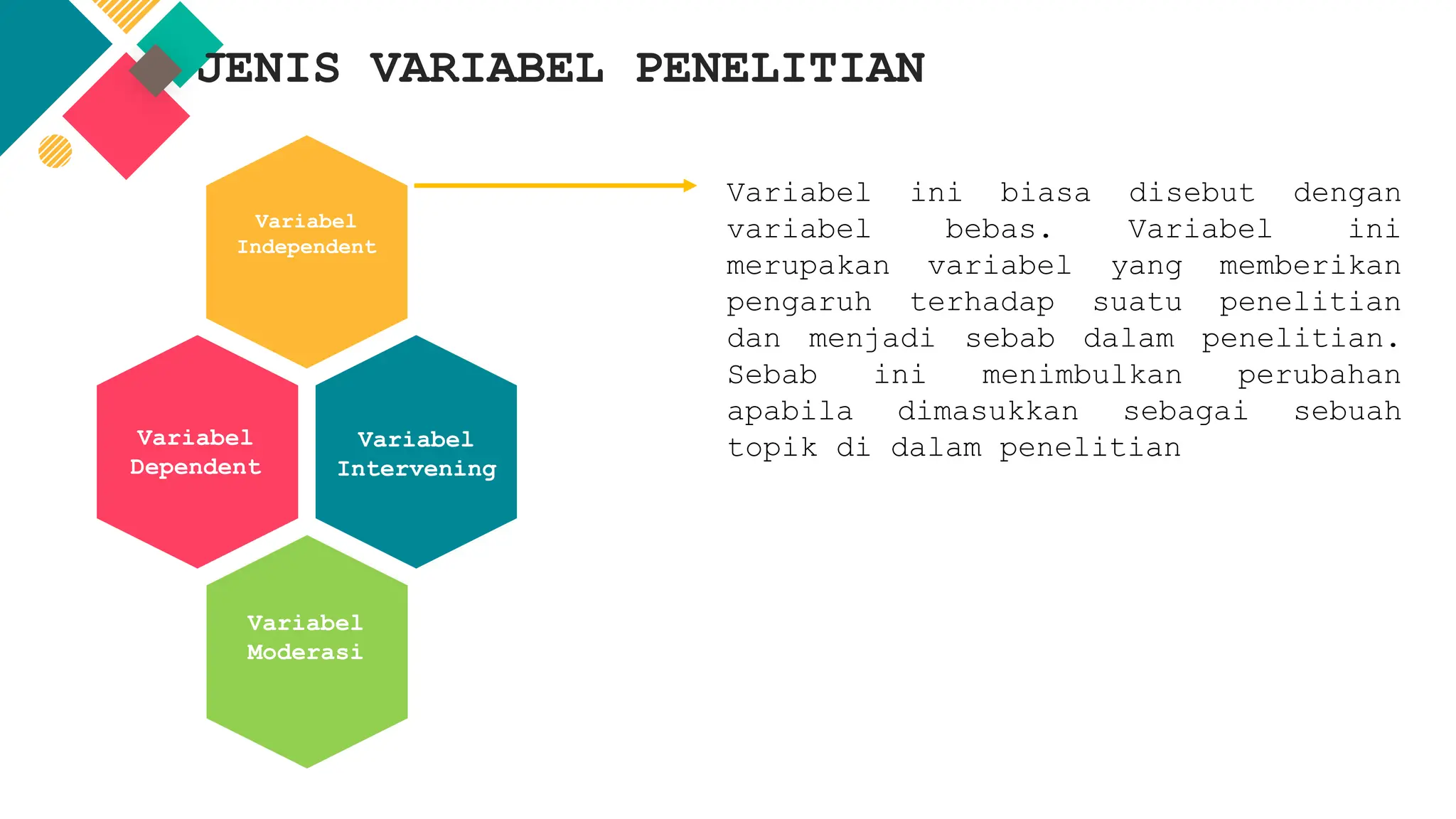 JENIS VARIABEL PENELITIAN

Variabel Independent

Variabel Dependent

Variabel Intervening

Variabel Moderasi

Variabel ini biasa disebut dengan variabel bebas. Variabel ini merupakan variabel yang memberikan pengaruh terhadap suatu penelitian dan menjadi sebab dalam penelitian. Sebab ini menimbulkan perubahan apabila dimasukkan sebagai sebuah topik di dalam penelitian